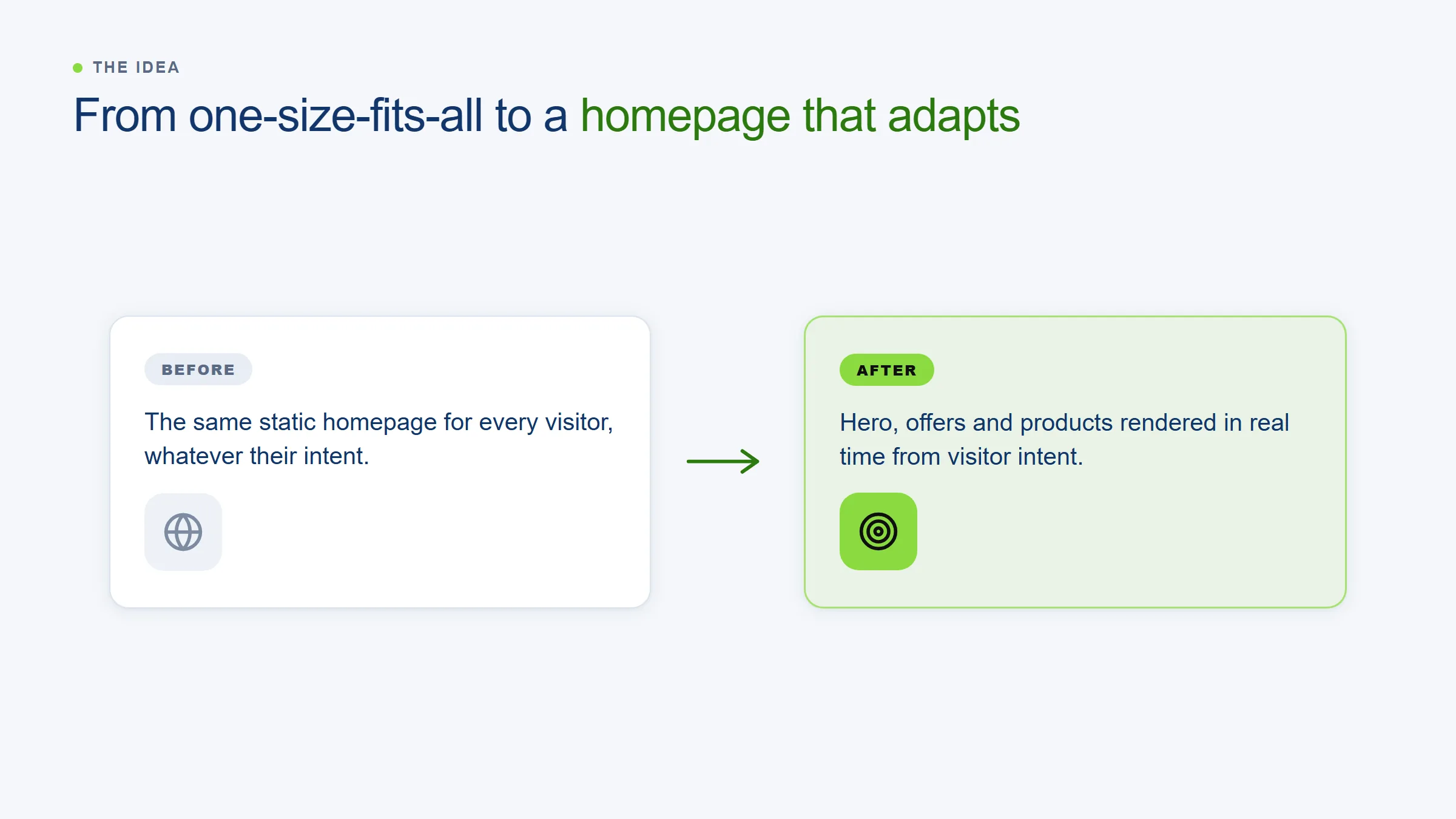 THE IDEA

From one-size-fits-all to a homepage that adapts

BEFORE

The same static homepage for every visitor, whatever their intent.

AFTER

Hero, offers and products rendered in real time from visitor intent.